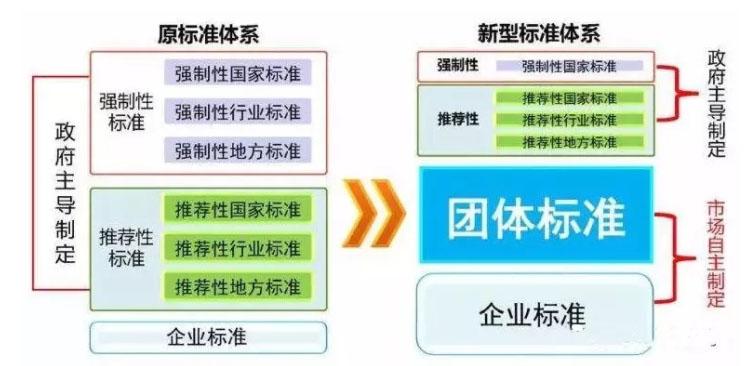 原标准体系

政府主导制定

强制性标准

强制性国家标准

强制性行业标准

强制性地方标准

推荐性标准

推荐性国家标准

推荐性行业标准

推荐性地方标准

企业标准

新型标准体系

强制性

强制性国家标准

推荐性

推荐性国家标准

推荐性行业标准

推荐性地方标准

政府主导制定

团体标准

企业标准

市场自主制定